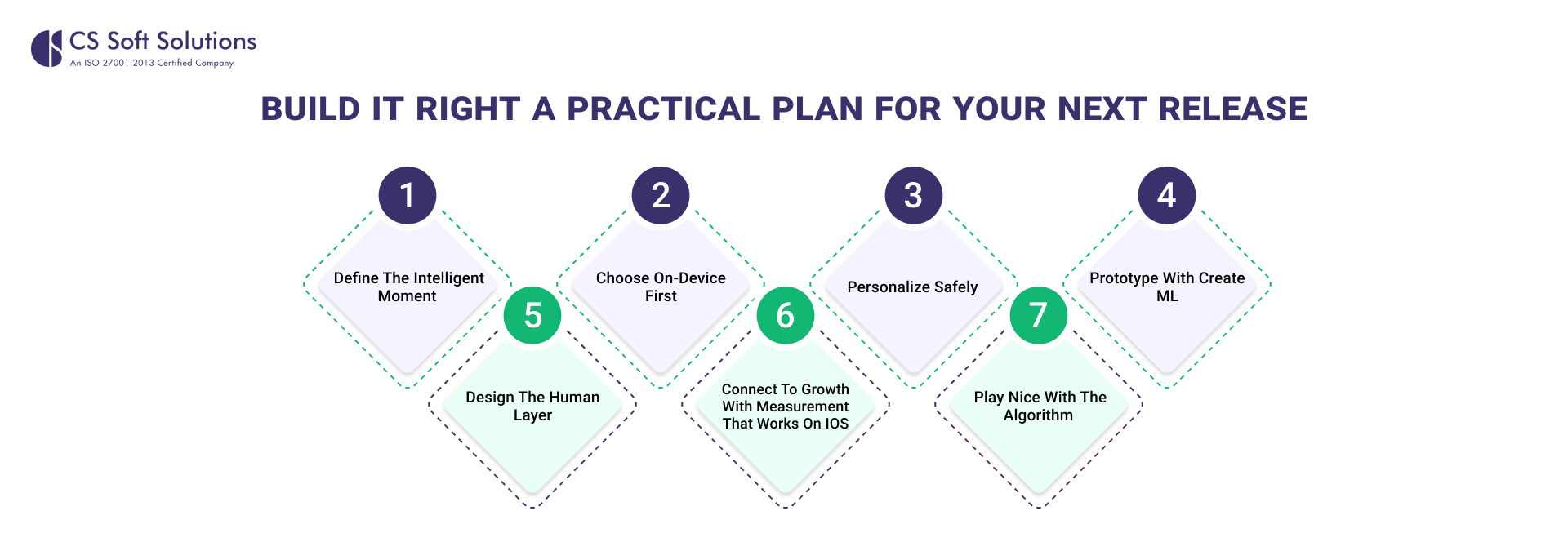 CS Soft Solutions
An ISO 27001:2013 Certified Company

BUILD IT RIGHT A PRACTICAL PLAN FOR YOUR NEXT RELEASE

1
Define The Intelligent Moment

2
Choose On-Device First

3
Personalize Safely

4
Prototype With Create ML

5
Design The Human Layer

6
Connect To Growth With Measurement That Works On IOS

7
Play Nice With The Algorithm